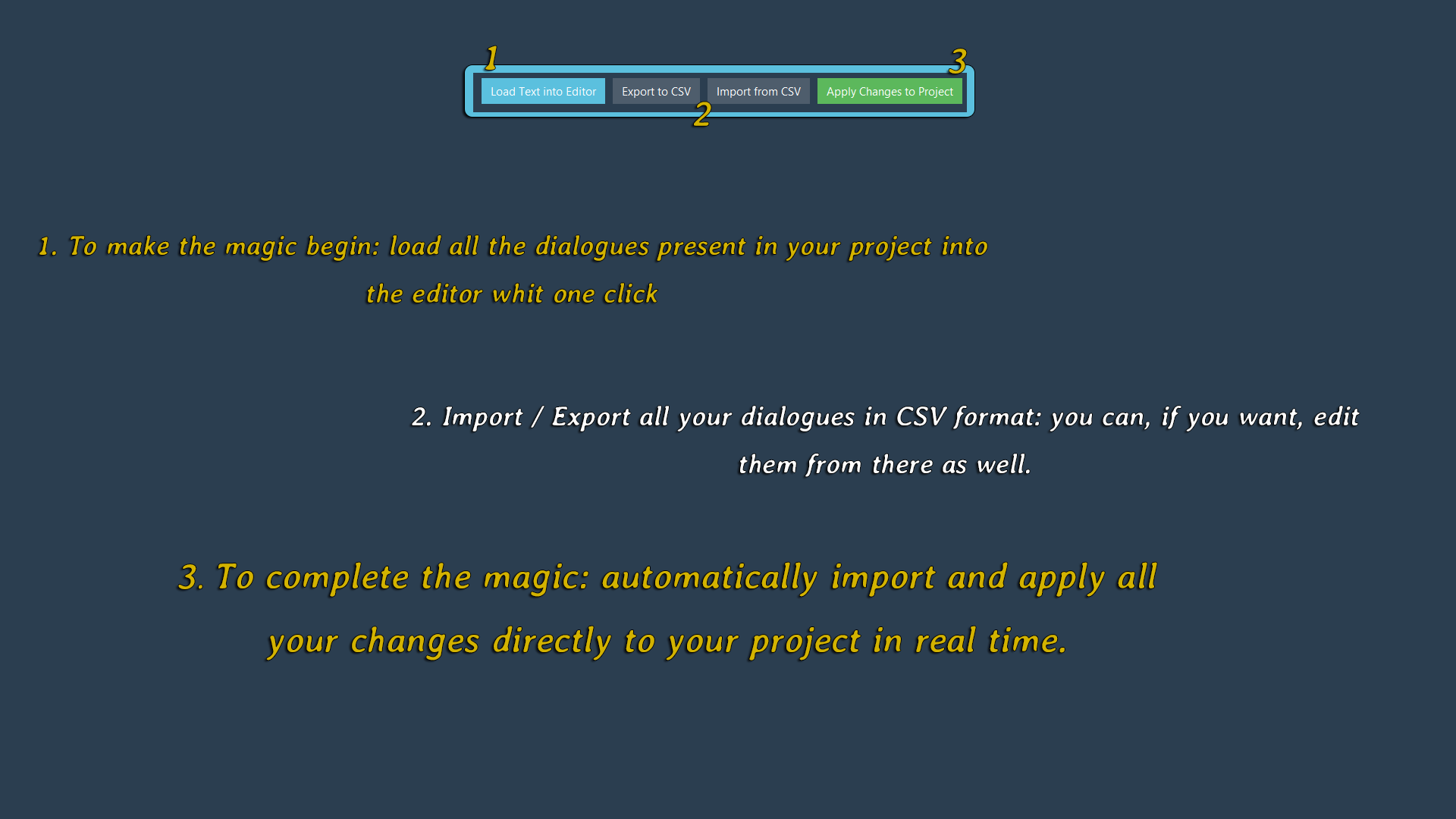 1

3

Load Text into Editor

Export to CSV

Import from CSV

Apply Changes to Project

2

1. To make the magic begin: load all the dialogues present in your project into the editor whit one click

2. Import / Export all your dialogues in CSV format: you can, if you want, edit them from there as well.

3. To complete the magic: automatically import and apply all your changes directly to your project in real time.